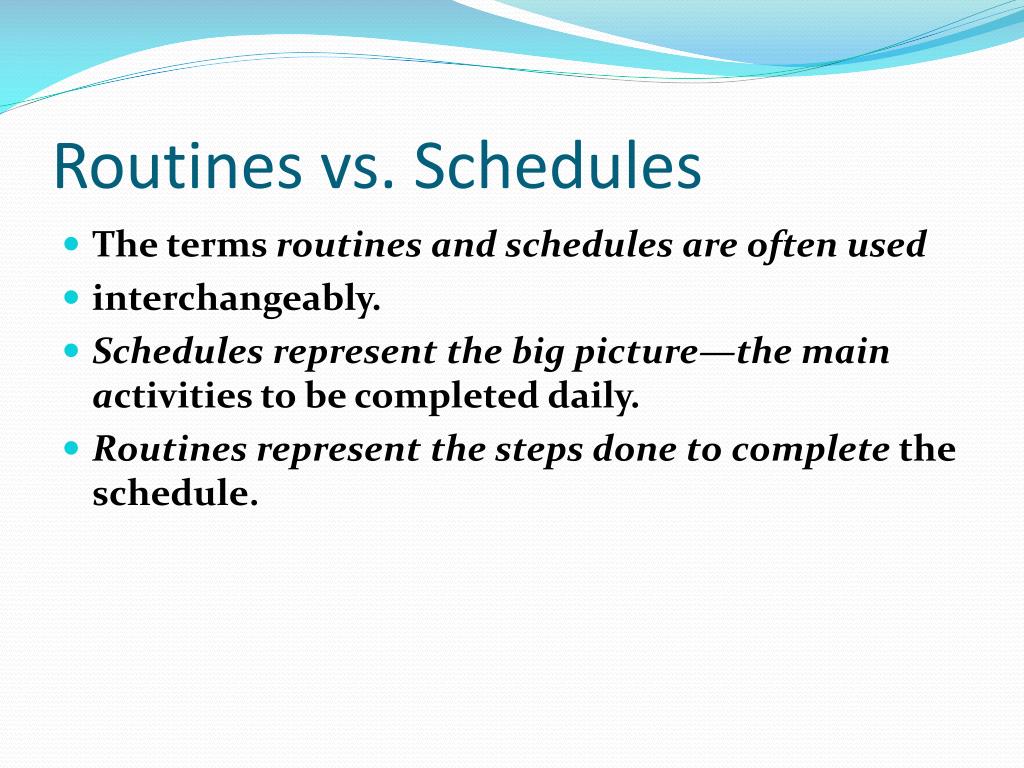 Routines vs. Schedules

- The terms routines and schedules are often used
- interchangeably.
- Schedules represent the big picture—the main activities to be completed daily.
- Routines represent the steps done to complete the schedule.